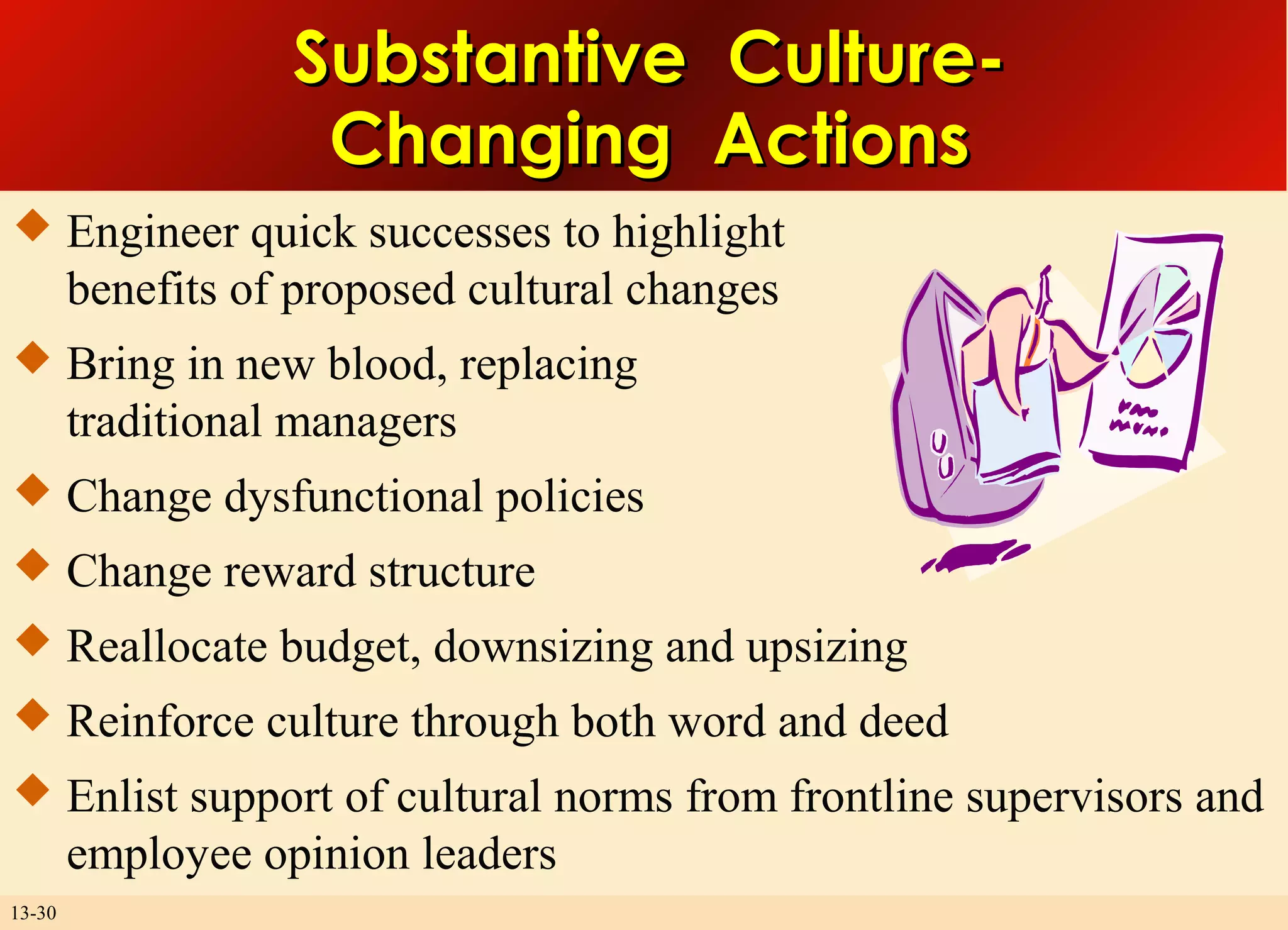 Substantive Culture-Changing Actions

◆ Engineer quick successes to highlight benefits of proposed cultural changes

◆ Bring in new blood, replacing traditional managers

◆ Change dysfunctional policies

◆ Change reward structure

◆ Reallocate budget, downsizing and upsizing

◆ Reinforce culture through both word and deed

◆ Enlist support of cultural norms from frontline supervisors and employee opinion leaders

13-30